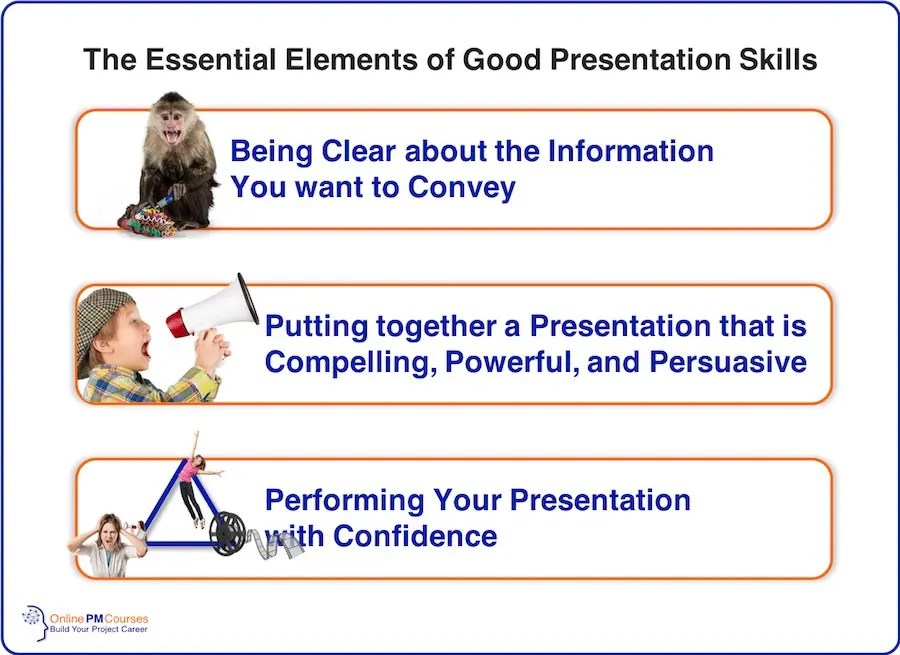 The Essential Elements of Good Presentation Skills

Being Clear about the Information You want to Convey

Putting together a Presentation that is Compelling, Powerful, and Persuasive

Performing Your Presentation with Confidence

Online PM Courses
Build Your Project Career